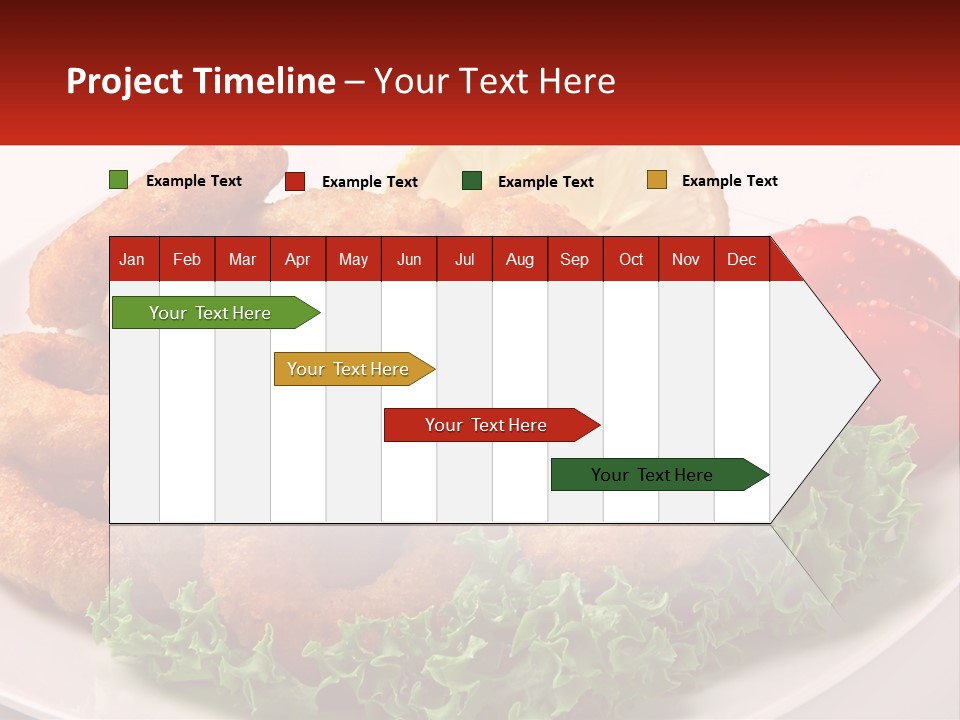 Project Timeline – Your Text Here

Example Text
Example Text
Example Text
Example Text

| Jan | Feb | Mar | Apr | May | Jun | Jul | Aug | Sep | Oct | Nov | Dec |
|---|---|---|---|---|---|---|---|---|---|---|---|

Your Text Here
Your Text Here
Your Text Here
Your Text Here